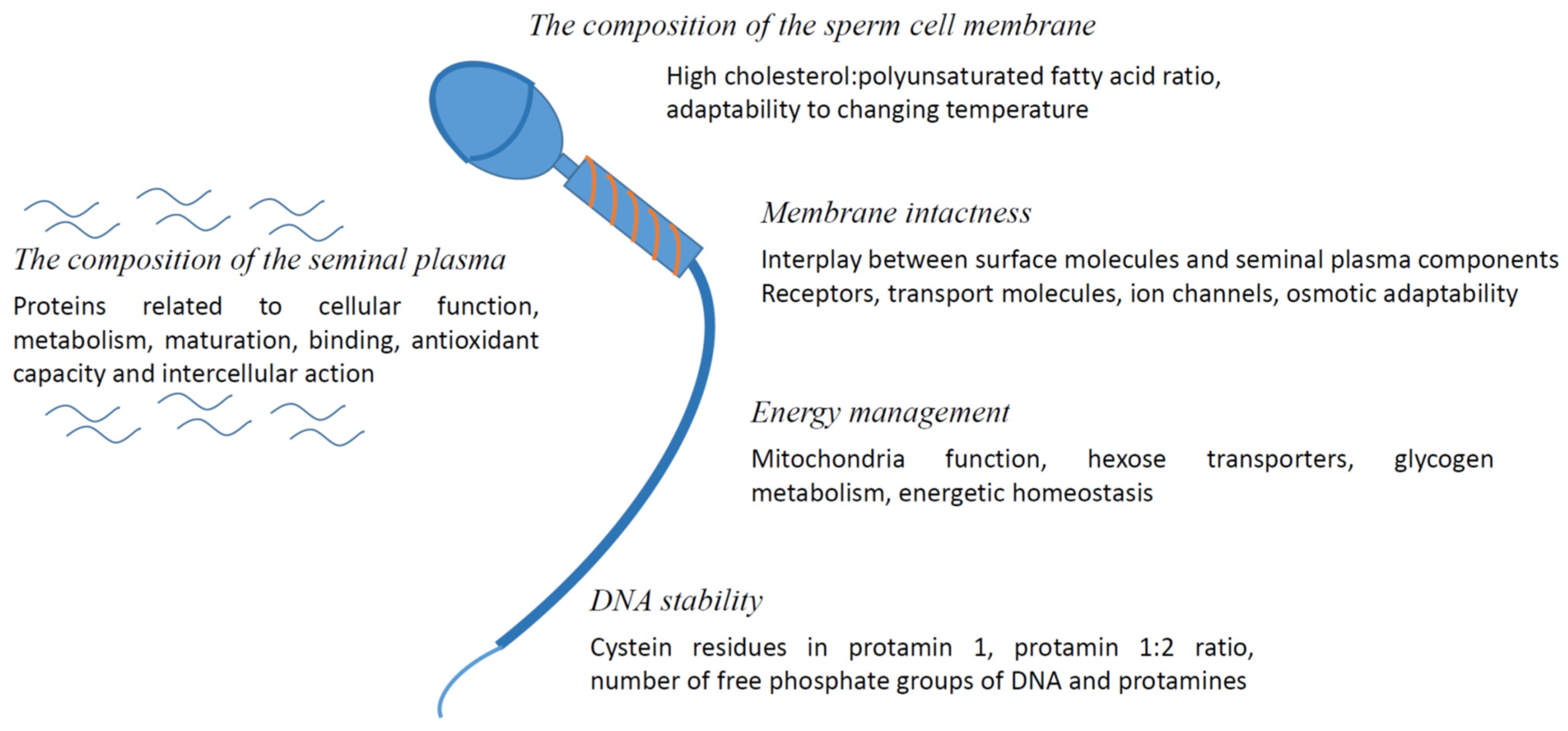 The composition of the sperm cell membrane

High cholesterol:polyunsaturated fatty acid ratio, adaptability to changing temperature

The composition of the seminal plasma

Proteins related to cellular function, metabolism, maturation, binding, antioxidant capacity and intercellular action

Membrane intactness

Interplay between surface molecules and seminal plasma components
Receptors, transport molecules, ion channels, osmotic adaptability

Energy management

Mitochondria function, hexose transporters, glycogen metabolism, energetic homeostasis

DNA stability

Cystein residues in protamin 1, protamin 1:2 ratio, number of free phosphate groups of DNA and protamines